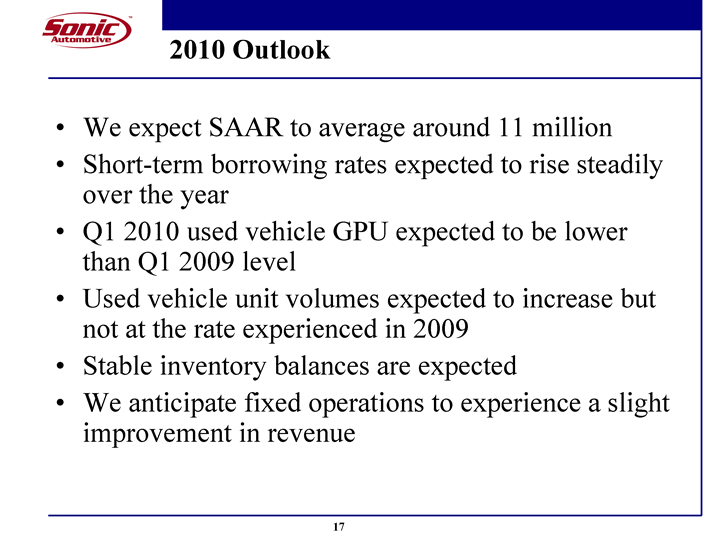 Sonic™ Automotive

2010 Outlook

• We expect SAAR to average around 11 million
• Short-term borrowing rates expected to rise steadily over the year
• Q1 2010 used vehicle GPU expected to be lower than Q1 2009 level
• Used vehicle unit volumes expected to increase but not at the rate experienced in 2009
• Stable inventory balances are expected
• We anticipate fixed operations to experience a slight improvement in revenue

17